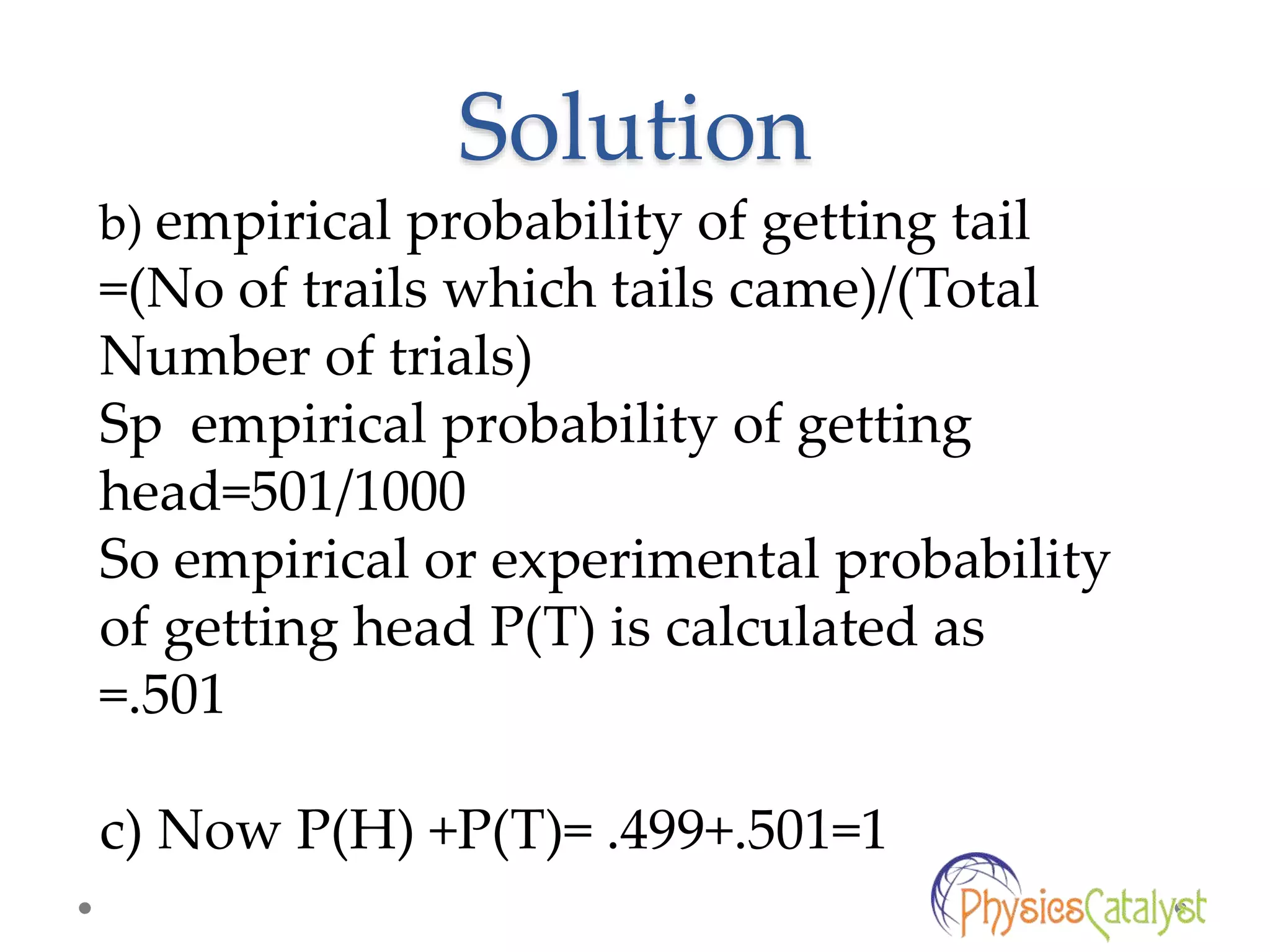 Solution

b) empirical probability of getting tail =(No of trails which tails came)/(Total Number of trials)
Sp empirical probability of getting head=501/1000
So empirical or experimental probability of getting head P(T) is calculated as =.501

c) Now P(H) +P(T)= .499+.501=1

PhysicsCatalyst